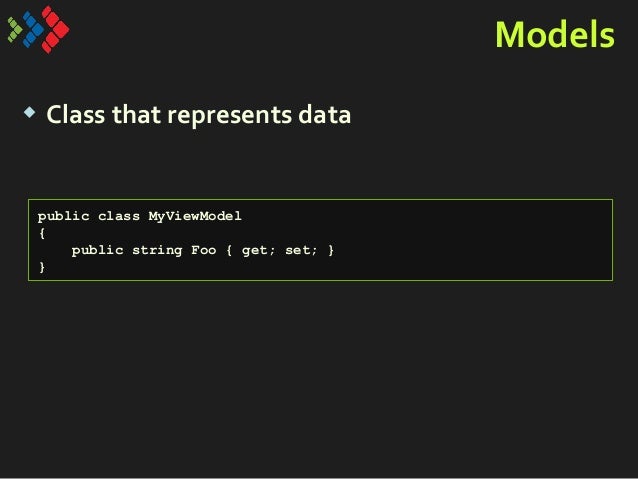 Models

Class that represents data

public class MyViewModel
{
    public string Foo { get; set; }
}